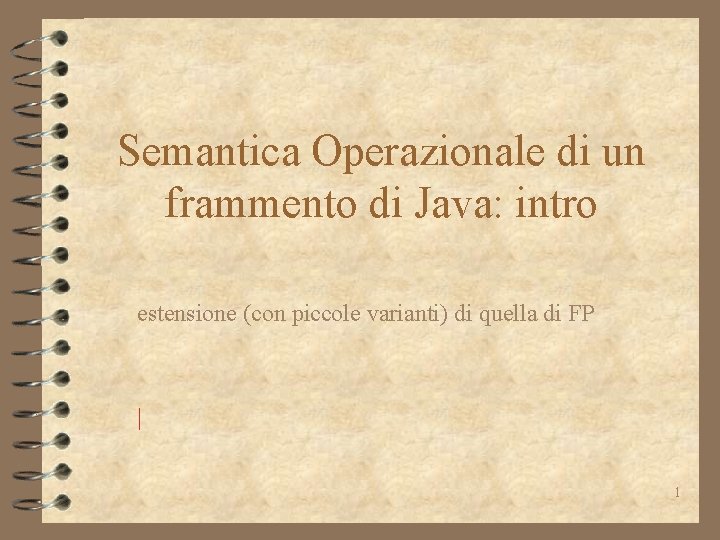 Semantica Operazionale di un frammento di Java: intro

estensione (con piccole varianti) di quella di FP

1